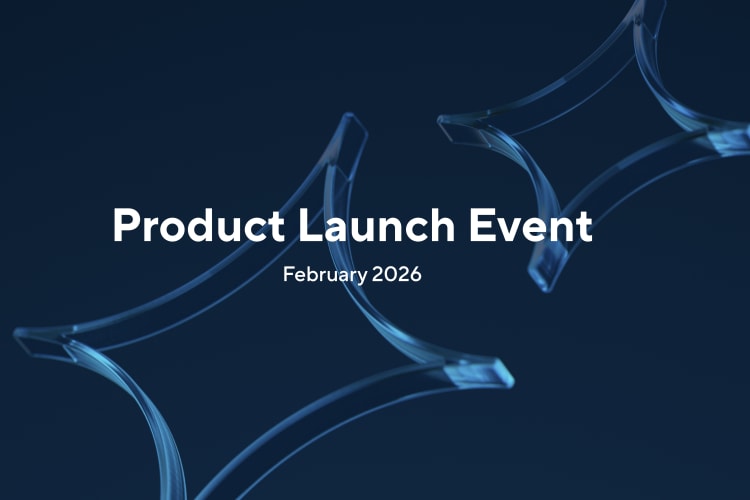 Product Launch Event

February 2026